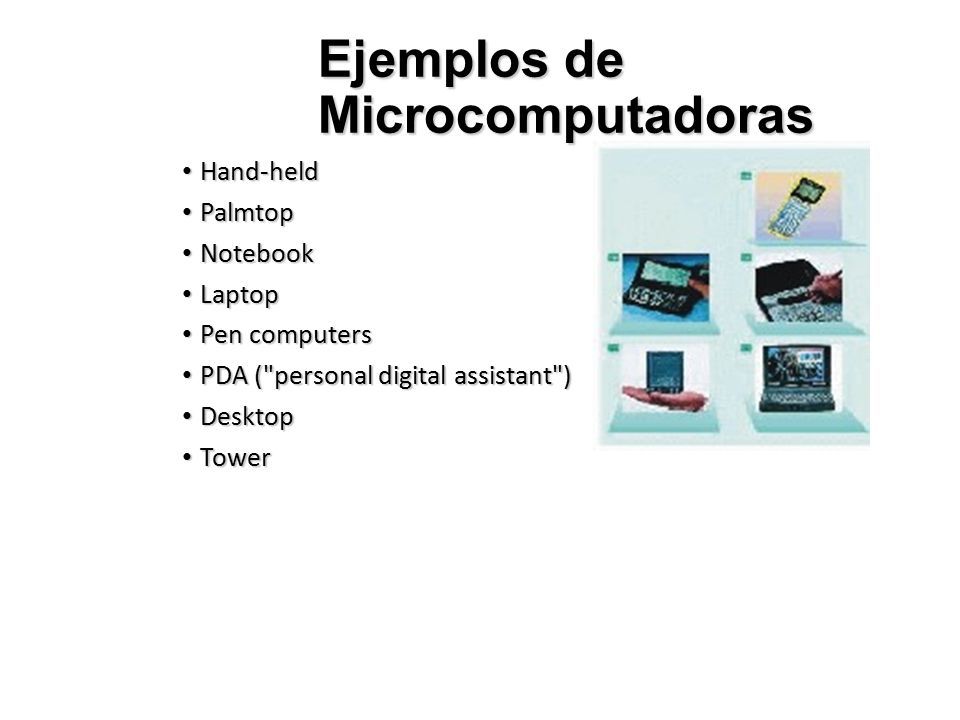 Ejemplos de Microcomputadoras

• Hand-held
• Palmtop
• Notebook
• Laptop
• Pen computers
• PDA ("personal digital assistant")
• Desktop
• Tower